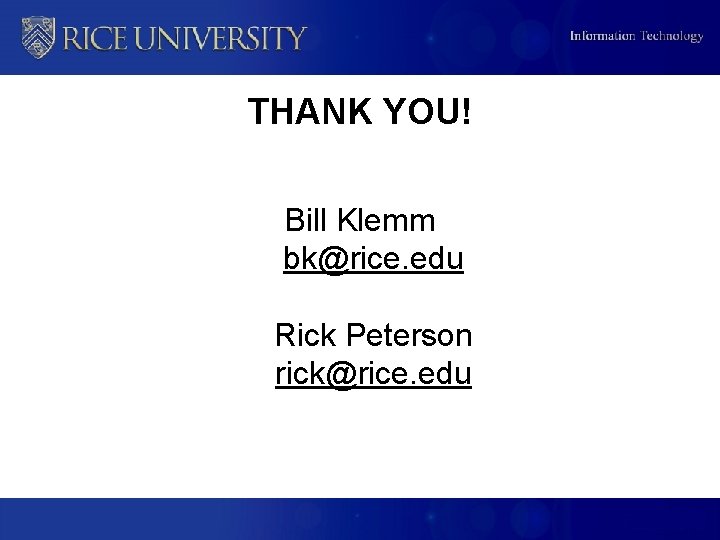 RICE UNIVERSITY

Information Technology

THANK YOU!

Bill Klemm
bk@rice.edu

Rick Peterson
rick@rice.edu